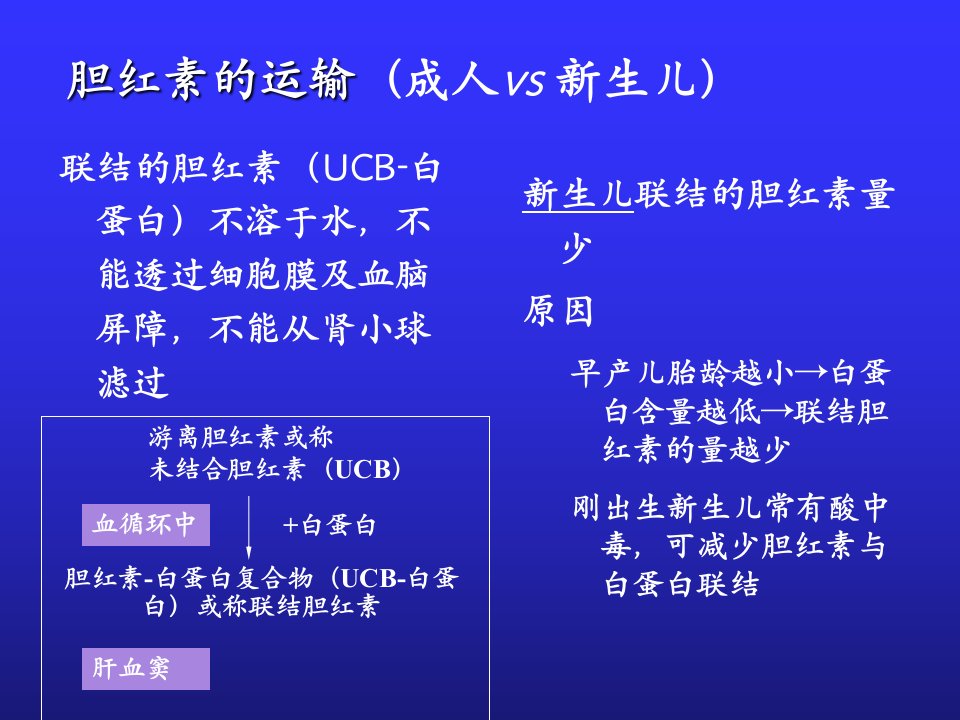 胆红素的运输（成人vs 新生儿）

联结的胆红素（UCB-白蛋白）不溶于水，不能透过细胞膜及血脑屏障，不能从肾小球滤过

游离胆红素或称
未结合胆红素（UCB）

血循环中

+白蛋白

胆红素-白蛋白复合物（UCB-白蛋白）或称联结胆红素

肝血窦

新生儿联结的胆红素量少

原因

早产儿胎龄越小→白蛋白含量越低→联结胆红素的量越少

刚出生新生儿常有酸中毒，可减少胆红素与白蛋白联结